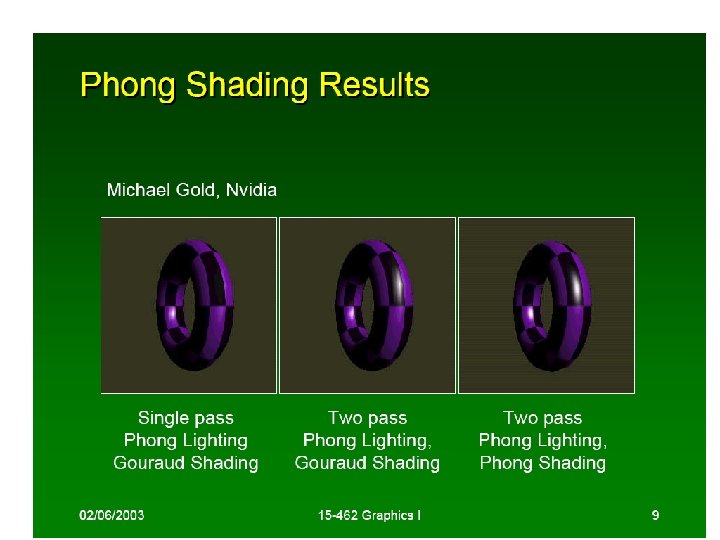 Phong Shading Results

Michael Gold, Nvidia

Single pass
Phong Lighting
Gouraud Shading

Two pass
Phong Lighting,
Gouraud Shading

Two pass
Phong Lighting,
Phong Shading

02/06/2003

15-462 Graphics I

9